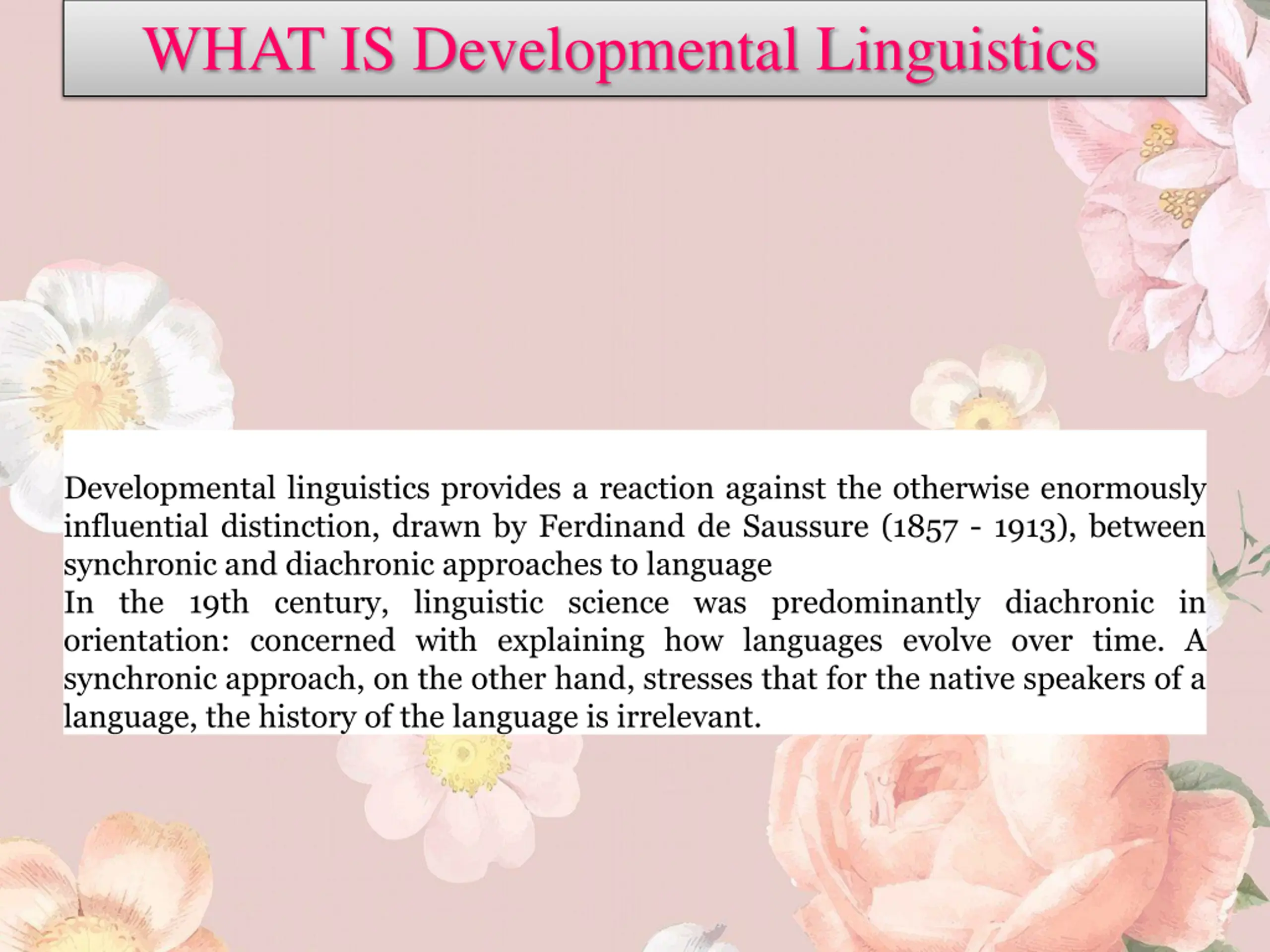 WHAT IS Developmental Linguistics

Developmental linguistics provides a reaction against the otherwise enormously influential distinction, drawn by Ferdinand de Saussure (1857 - 1913), between synchronic and diachronic approaches to language
In the 19th century, linguistic science was predominantly diachronic in orientation: concerned with explaining how languages evolve over time. A synchronic approach, on the other hand, stresses that for the native speakers of a language, the history of the language is irrelevant.